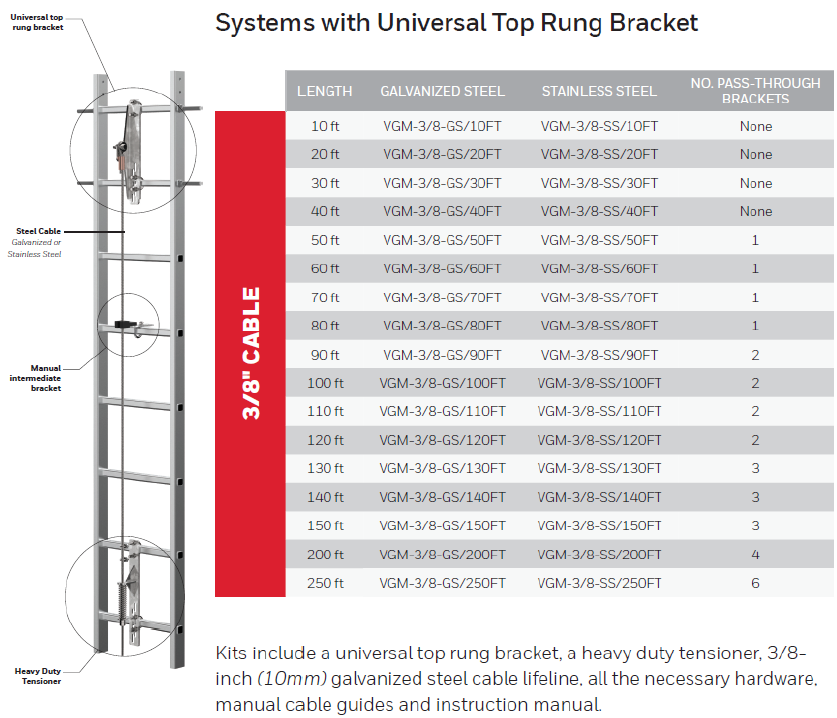 Universal top rung bracket

Steel Cable
Galvanized or Stainless Steel

Manual intermediate bracket

Heavy Duty Tensioner

Systems with Universal Top Rung Bracket

3/8" CABLE

| LENGTH | GALVANIZED STEEL | STAINLESS STEEL | NO. PASS-THROUGH BRACKETS |
|---|---|---|---|
| 10 ft | VGM-3/8-GS/10FT | VGM-3/8-SS/10FT | None |
| 20 ft | VGM-3/8-GS/20FT | VGM-3/8-SS/20FT | None |
| 30 ft | VGM-3/8-GS/30FT | VGM-3/8-SS/30FT | None |
| 40 ft | VGM-3/8-GS/40FT | VGM-3/8-SS/40FT | None |
| 50 ft | VGM-3/8-GS/50FT | VGM-3/8-SS/50FT | 1 |
| 60 ft | VGM-3/8-GS/60FT | VGM-3/8-SS/60FT | 1 |
| 70 ft | VGM-3/8-GS/70FT | VGM-3/8-SS/70FT | 1 |
| 80 ft | VGM-3/8-GS/80FT | VGM-3/8-SS/80FT | 1 |
| 90 ft | VGM-3/8-GS/90FT | VGM-3/8-SS/90FT | 2 |
| 100 ft | VGM-3/8-GS/100FT | VGM-3/8-SS/100FT | 2 |
| 110 ft | VGM-3/8-GS/110FT | VGM-3/8-SS/110FT | 2 |
| 120 ft | VGM-3/8-GS/120FT | VGM-3/8-SS/120FT | 2 |
| 130 ft | VGM-3/8-GS/130FT | VGM-3/8-SS/130FT | 3 |
| 140 ft | VGM-3/8-GS/140FT | VGM-3/8-SS/140FT | 3 |
| 150 ft | VGM-3/8-GS/150FT | VGM-3/8-SS/150FT | 3 |
| 200 ft | VGM-3/8-GS/200FT | VGM-3/8-SS/200FT | 4 |
| 250 ft | VGM-3/8-GS/250FT | VGM-3/8-SS/250FT | 6 |

Kits include a universal top rung bracket, a heavy duty tensioner, 3/8-inch (10mm) galvanized steel cable lifeline, all the necessary hardware, manual cable guides and instruction manual.